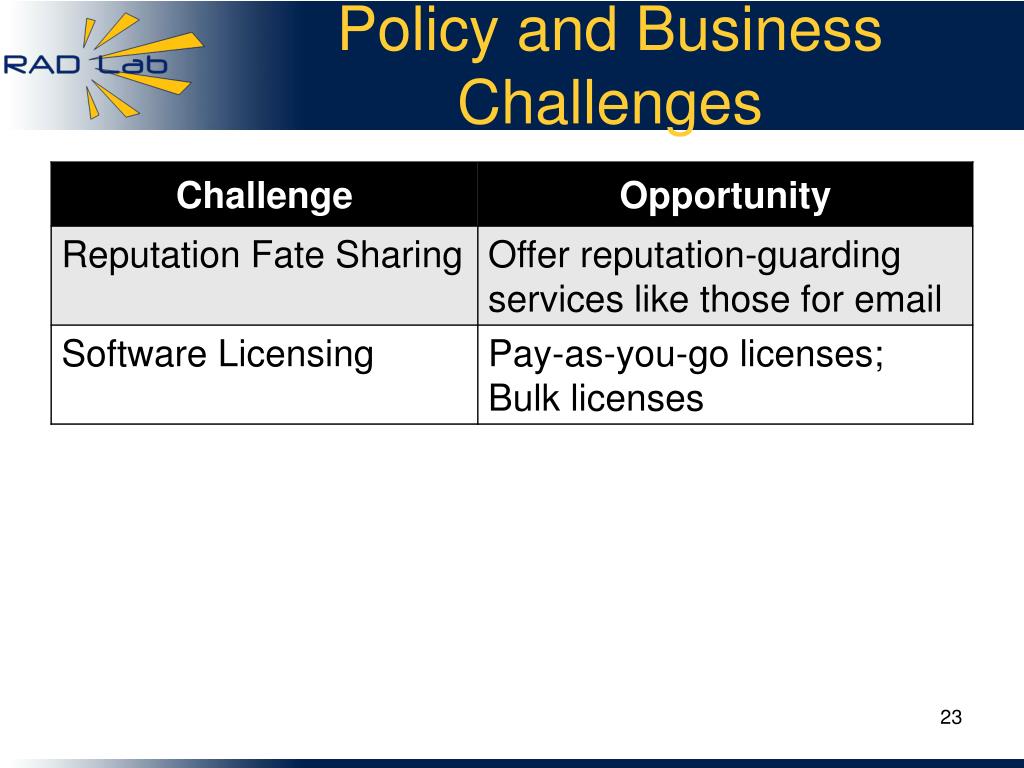 RAD Lab

Policy and Business Challenges

| Challenge | Opportunity |
|---|---|
| Reputation Fate Sharing | Offer reputation-guarding services like those for email |
| Software Licensing | Pay-as-you-go licenses; Bulk licenses |

23